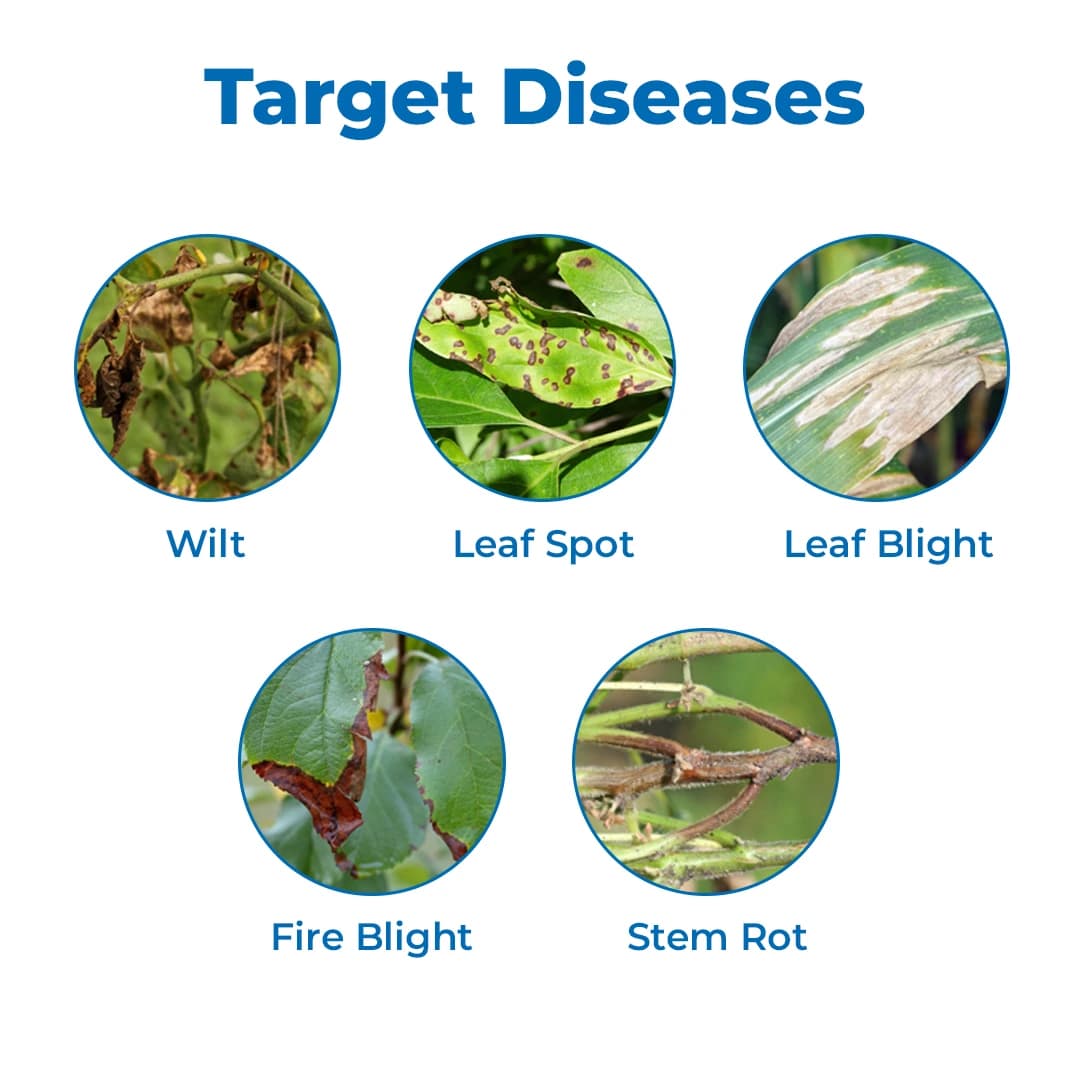 Target Diseases

Wilt

Leaf Spot

Leaf Blight

Fire Blight

Stem Rot